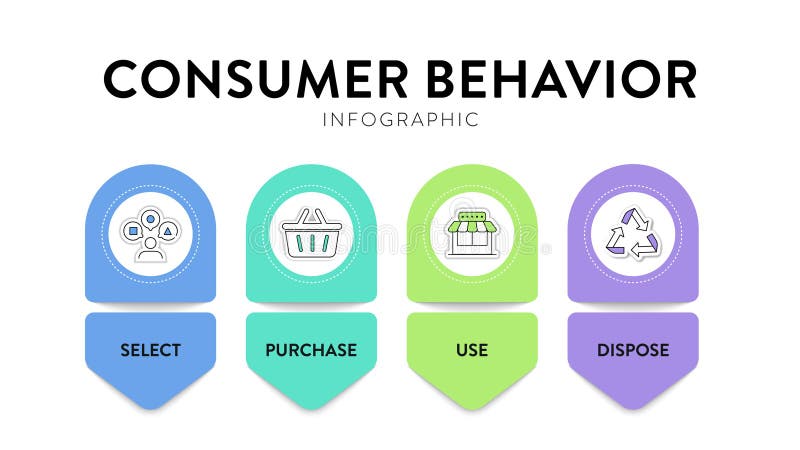 CONSUMER BEHAVIOR
INFOGRAPHIC

SELECT

PURCHASE

USE

DISPOSE